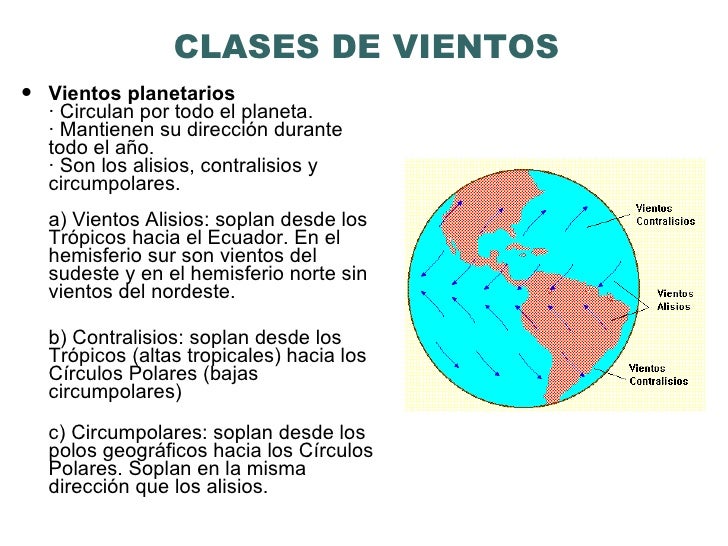 CLASES DE VIENTOS

• Vientos planetarios
· Circulan por todo el planeta.
· Mantienen su dirección durante todo el año.
· Son los alisios, contralisios y circumpolares.

a) Vientos Alisios: soplan desde los Trópicos hacia el Ecuador. En el hemisferio sur son vientos del sudeste y en el hemisferio norte sin vientos del nordeste.

b) Contralisios: soplan desde los Trópicos (altas tropicales) hacia los Círculos Polares (bajas circumpolares)

c) Circumpolares: soplan desde los polos geográficos hacia los Círculos Polares. Soplan en la misma dirección que los alisios.

Vientos Contralisios

Vientos Alisios

Vientos Contralisios